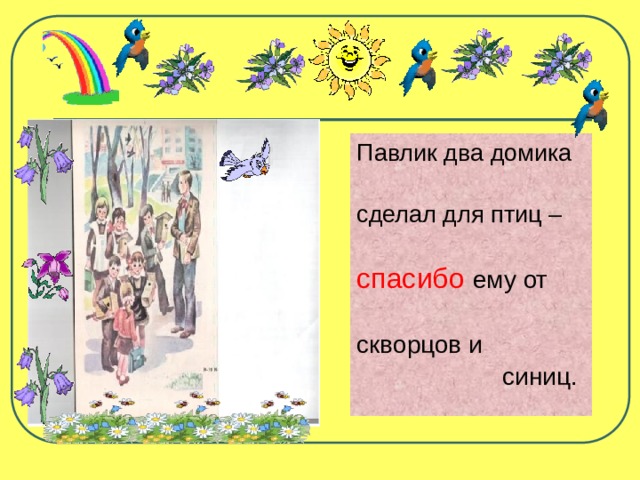 Павлик два домика

сделал для птиц –

спасибо ему от

скворцов и
синиц.